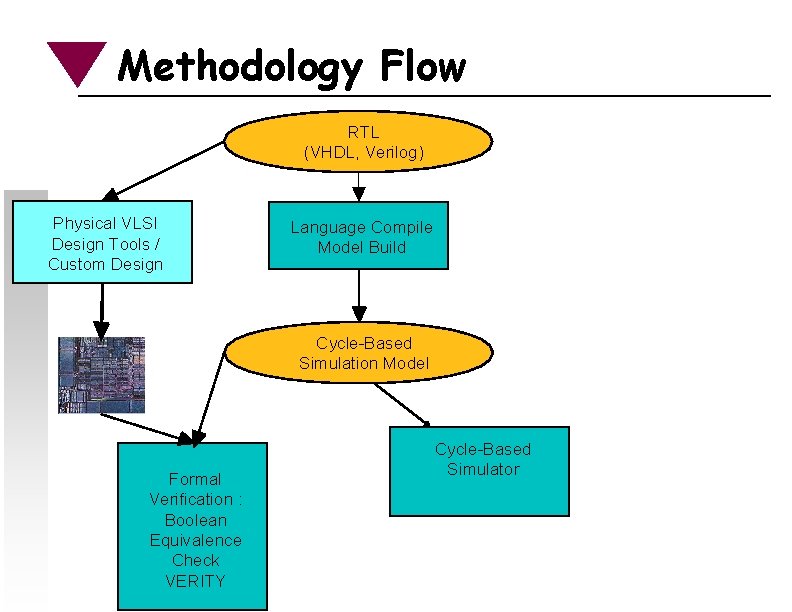 Methodology Flow

RTL
(VHDL, Verilog)

Physical VLSI
Design Tools /
Custom Design

Language Compile
Model Build

Cycle-Based
Simulation Model

Formal
Verification :
Boolean
Equivalence
Check
VERITY

Cycle-Based
Simulator